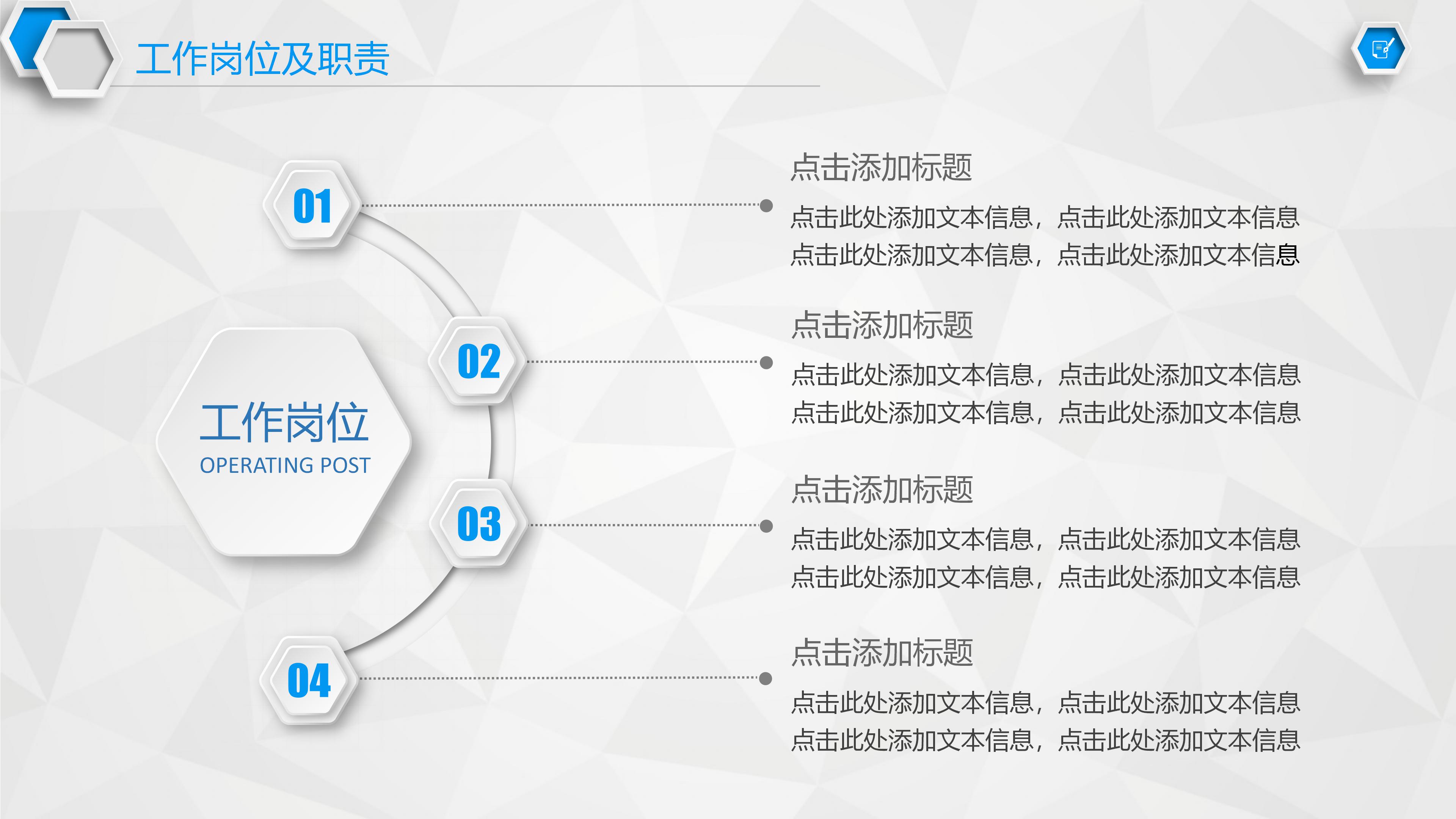 工作岗位及职责

工作岗位
OPERATING POST

01

点击添加标题
点击此处添加文本信息，点击此处添加文本信息
点击此处添加文本信息，点击此处添加文本信息

02

点击添加标题
点击此处添加文本信息，点击此处添加文本信息
点击此处添加文本信息，点击此处添加文本信息

03

点击添加标题
点击此处添加文本信息，点击此处添加文本信息
点击此处添加文本信息，点击此处添加文本信息

04

点击添加标题
点击此处添加文本信息，点击此处添加文本信息
点击此处添加文本信息，点击此处添加文本信息